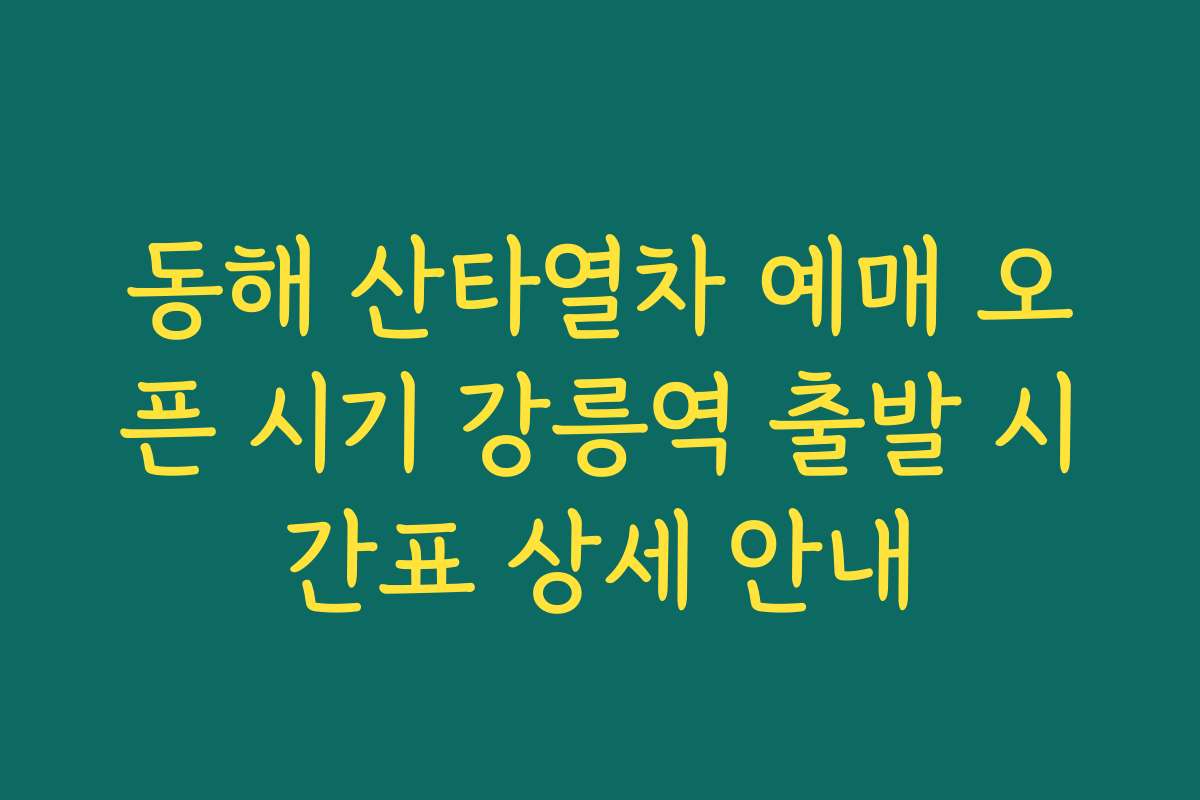 동해 산타열차 예매 오픈 시기 강릉역 출발 시간표 상세 안내